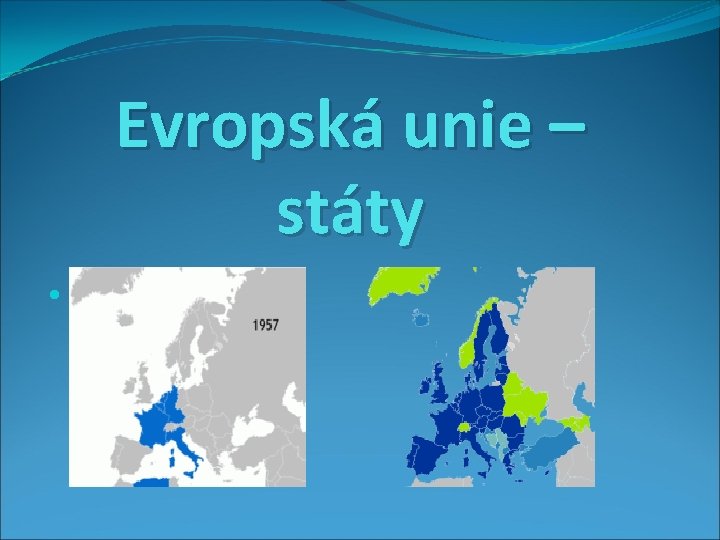 Evropská unie – státy

1957